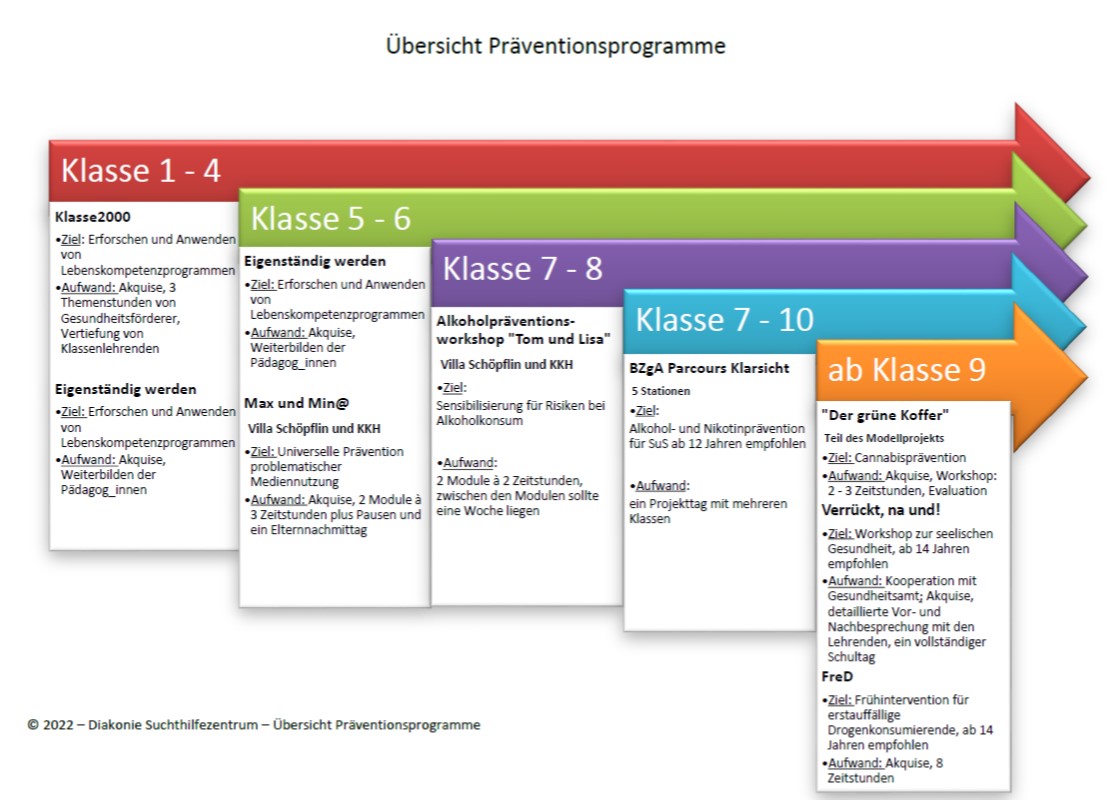 Übersicht Präventionsprogramme

Klasse 1 - 4

Klasse2000

•Ziel: Erforschen und Anwenden von Lebenskompetenzprogrammen
•Aufwand: Akquise, 3 Themenstunden von Gesundheitsförderer, Vertiefung von Klassenlehrenden

Eigenständig werden

•Ziel: Erforschen und Anwenden von Lebenskompetenzprogrammen
•Aufwand: Akquise, Weiterbilden der Pädagog_innen

Klasse 5 - 6

Eigenständig werden

•Ziel: Erforschen und Anwenden von Lebenskompetenzprogrammen
•Aufwand: Akquise, Weiterbilden der Pädagog_innen

Max und Min@

Villa Schöpflin und KKH

•Ziel: Universelle Prävention problematischer Mediennutzung
•Aufwand: Akquise, 2 Module à 3 Zeitstunden plus Pausen und ein Elternnachmittag

Klasse 7 - 8

Alkoholpräventions-workshop "Tom und Lisa"

Villa Schöpflin und KKH

•Ziel: Sensibilisierung für Risiken bei Alkoholkonsum

•Aufwand: 2 Module à 2 Zeitstunden, zwischen den Modulen sollte eine Woche liegen

Klasse 7 - 10

BZgA Parcours Klarsicht

5 Stationen

•Ziel: Alkohol- und Nikotinprävention für SuS ab 12 Jahren empfohlen

•Aufwand: ein Projekttag mit mehreren Klassen

ab Klasse 9

"Der grüne Koffer"

Teil des Modellprojekts

•Ziel: Cannabisprävention
•Aufwand: Akquise, Workshop: 2 - 3 Zeitstunden, Evaluation

Verrückt, na und!

•Ziel: Workshop zur seelischen Gesundheit, ab 14 Jahren empfohlen
•Aufwand: Kooperation mit Gesundheitsamt; Akquise, detaillierte Vor- und Nachbesprechung mit den Lehrenden, ein vollständiger Schultag

FreD

•Ziel: Frühintervention für erstauffällige Drogenkonsumierende, ab 14 Jahren empfohlen
•Aufwand: Akquise, 8 Zeitstunden

© 2022 – Diakonie Suchthilfezentrum – Übersicht Präventionsprogramme